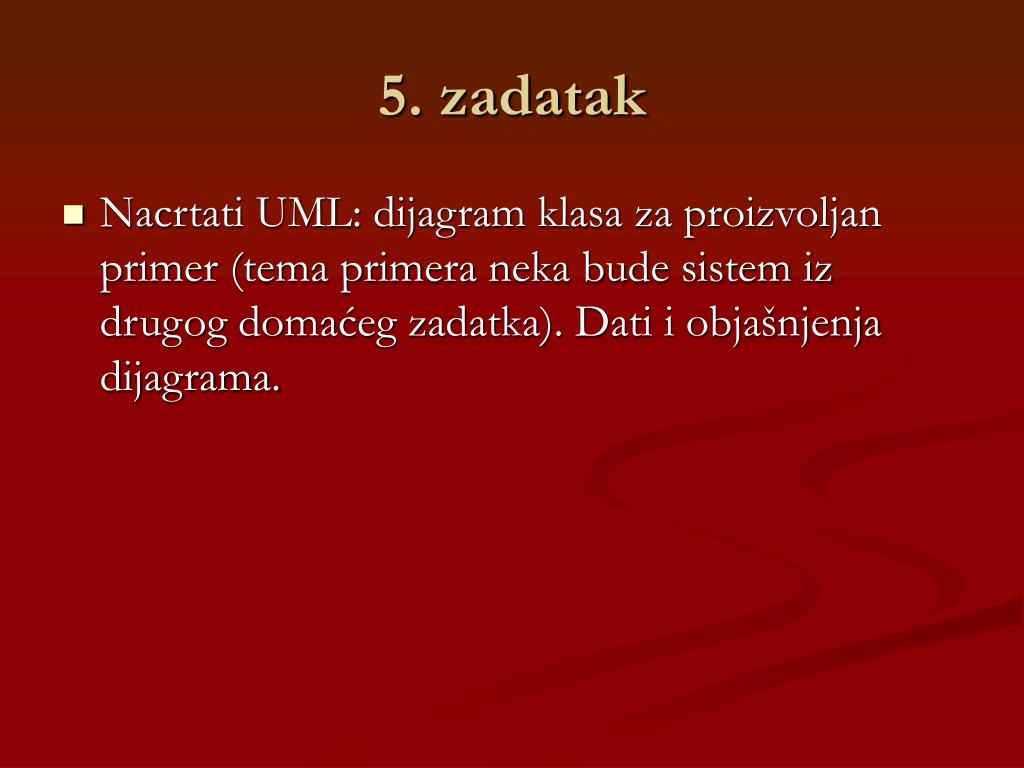 5. zadatak

Nacrtati UML: dijagram klasa za proizvoljan primer (tema primera neka bude sistem iz drugog domaćeg zadatka). Dati i objašnjenja dijagrama.